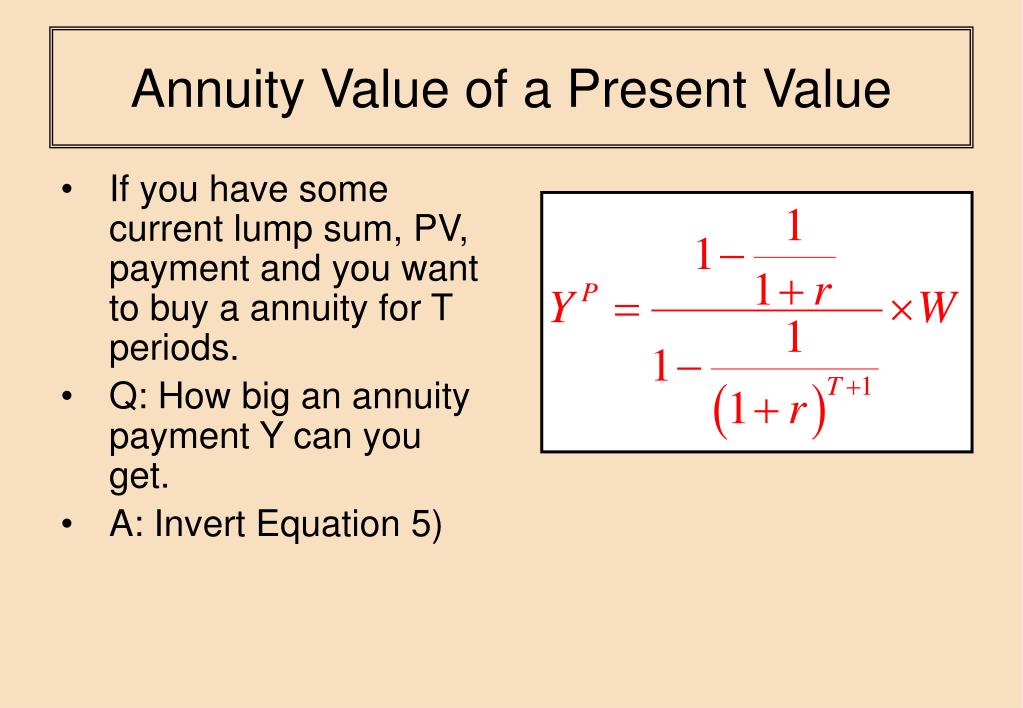 Annuity Value of a Present Value

• If you have some current lump sum, PV, payment and you want to buy a annuity for T periods.
• Q: How big an annuity payment Y can you get.
• A: Invert Equation 5)

$Y^P = \frac{1-\frac{1}{1+r}}{1-\frac{1}{(1+r)^{T+1}}} \times W$